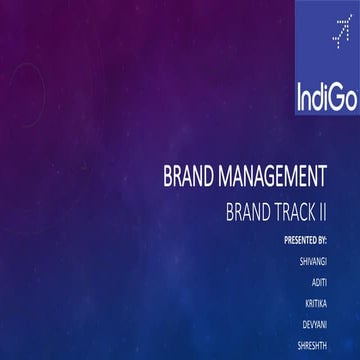 IndiGo

BRAND MANAGEMENT

BRAND TRACK II

PRESENTED BY:

SHIVANGI

ADITI

KRITIKA

DEVYANI

SHRESHTH